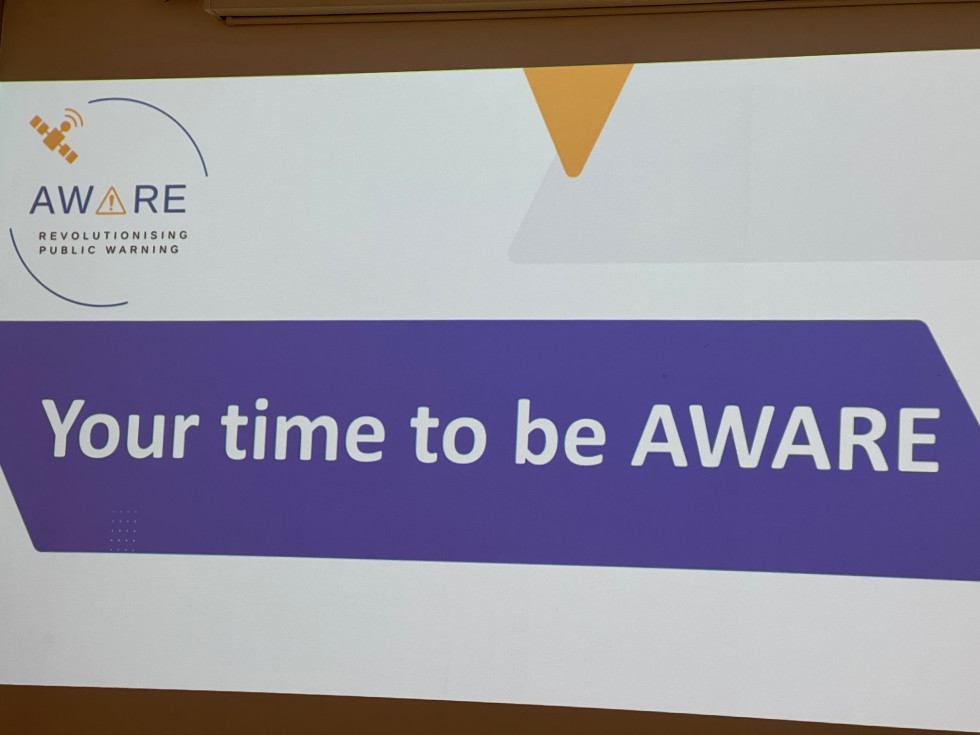 AWARE
REVOLUTIONISING PUBLIC WARNING

Your time to be AWARE